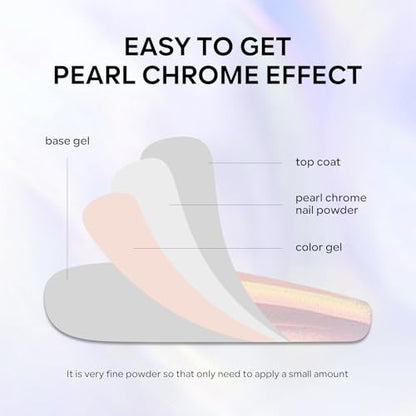 EASY TO GET
PEARL CHROME EFFECT

base gel

top coat

pearl chrome nail powder

color gel

It is very fine powder so that only need to apply a small amount